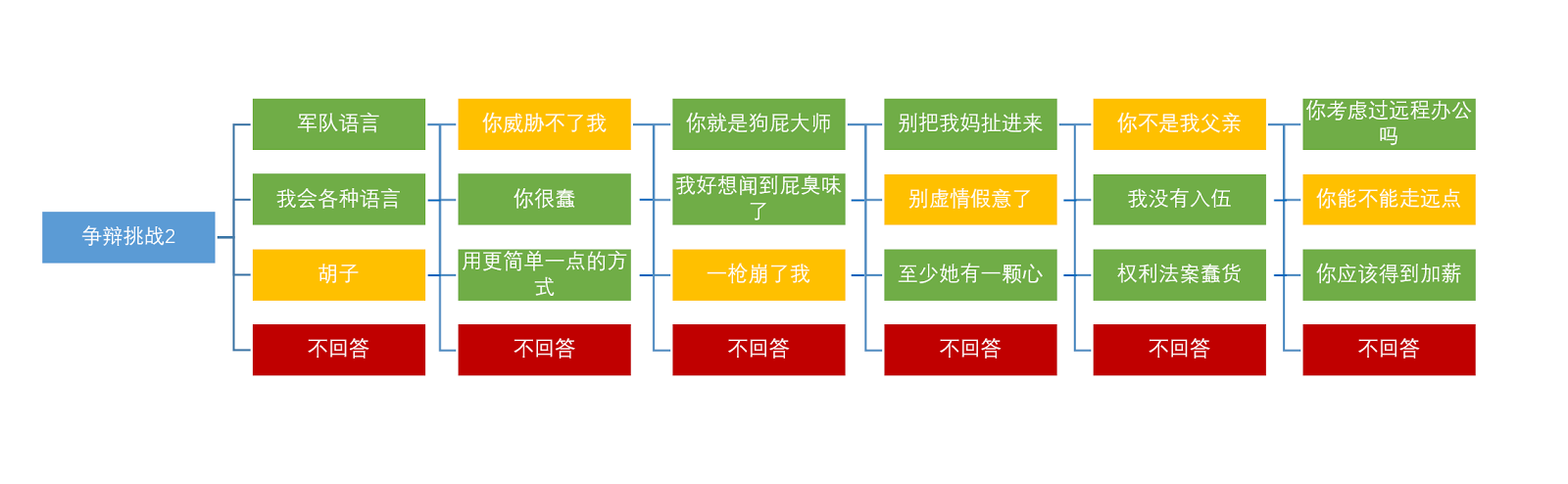 争辩挑战2

军队语言
我会各种语言
胡子
不回答

你威胁不了我
你很蠢
用更简单一点的方式
不回答

你就是狗屁大师
我好想闻到屁臭味了
一枪崩了我
不回答

别把我妈扯进来
别虚情假意了
至少她有一颗心
不回答

你不是我父亲
我没有入伍
权利法案蠢货
不回答

你考虑过远程办公吗
你能不能走远点
你应该得到加薪
不回答